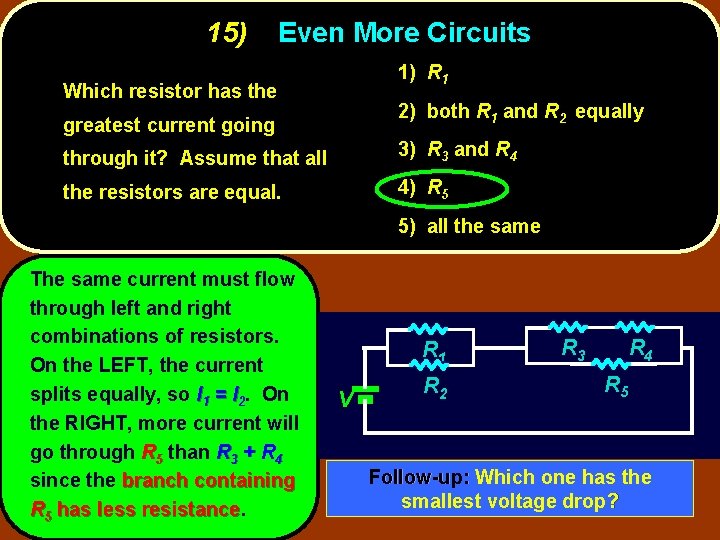 15) Even More Circuits

Which resistor has the greatest current going through it? Assume that all the resistors are equal.

1) $R_1$

2) both $R_1$ and $R_2$ equally

3) $R_3$ and $R_4$

4) $R_5$

5) all the same

The same current must flow through left and right combinations of resistors. On the LEFT, the current splits equally, so $I_1 = I_2$. On the RIGHT, more current will go through $R_5$ than $R_3 + R_4$ since the branch containing $R_5$ has less resistance.

$R_1$ $R_2$ $R_3$ $R_4$ $R_5$ V

Follow-up: Which one has the smallest voltage drop?